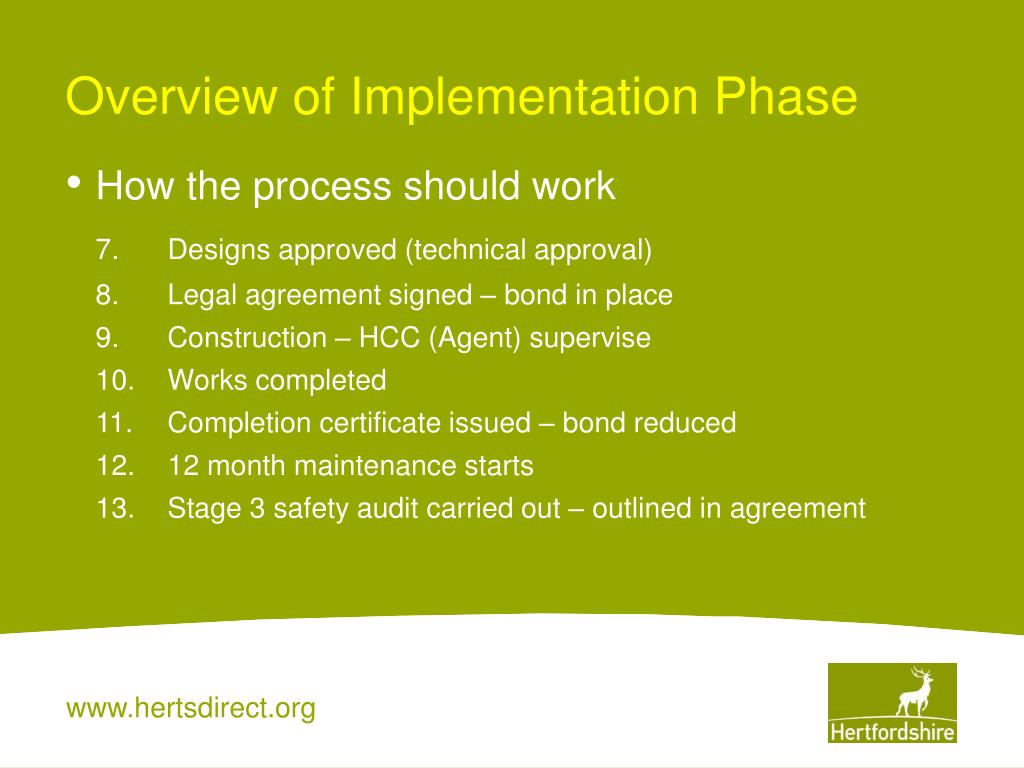 Overview of Implementation Phase

• How the process should work

7. Designs approved (technical approval)
8. Legal agreement signed – bond in place
9. Construction – HCC (Agent) supervise
10. Works completed
11. Completion certificate issued – bond reduced
12. 12 month maintenance starts
13. Stage 3 safety audit carried out – outlined in agreement

www.hertsdirect.org

Hertfordshire